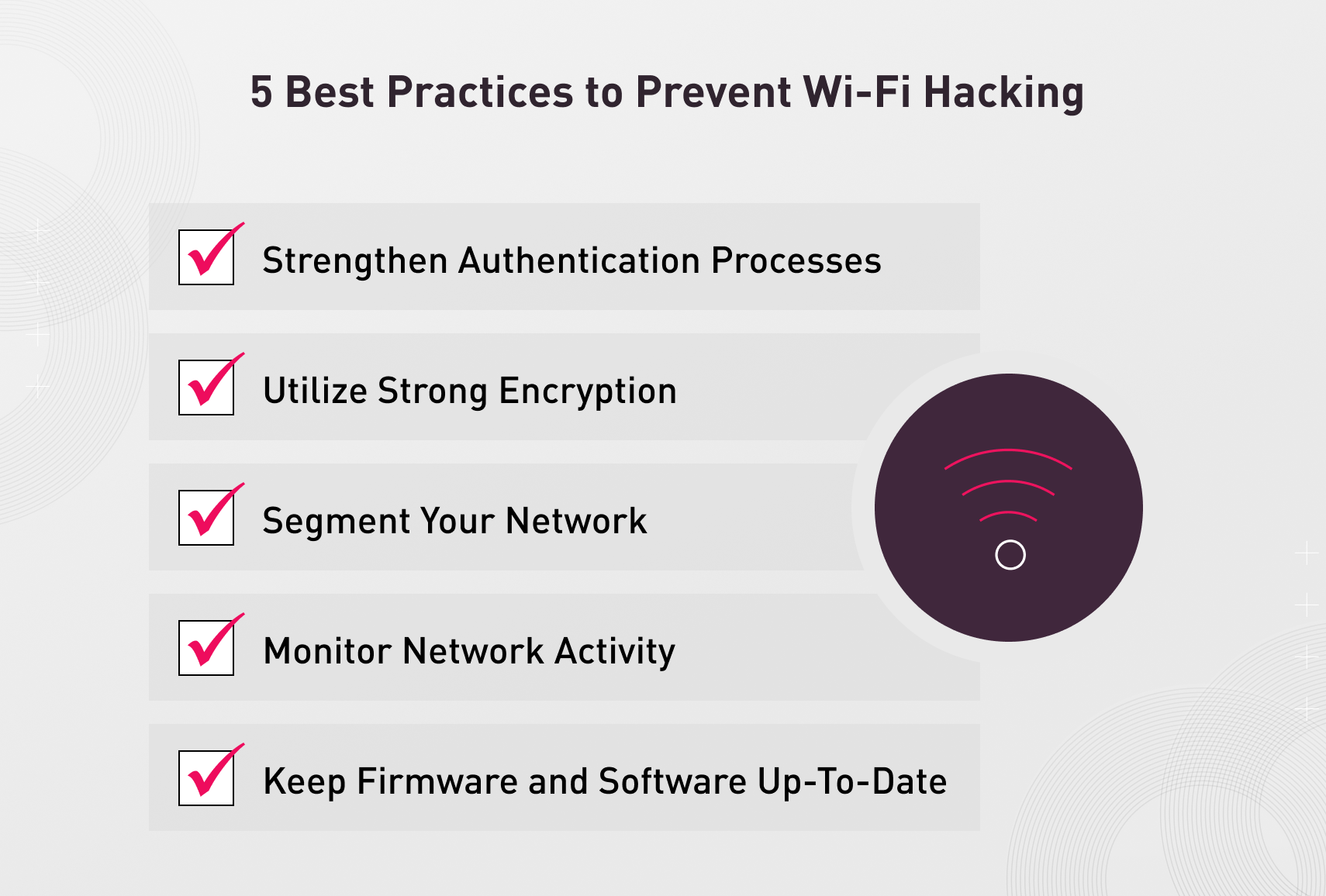 5 Best Practices to Prevent Wi-Fi Hacking

Strengthen Authentication Processes

Utilize Strong Encryption

Segment Your Network

Monitor Network Activity

Keep Firmware and Software Up-To-Date